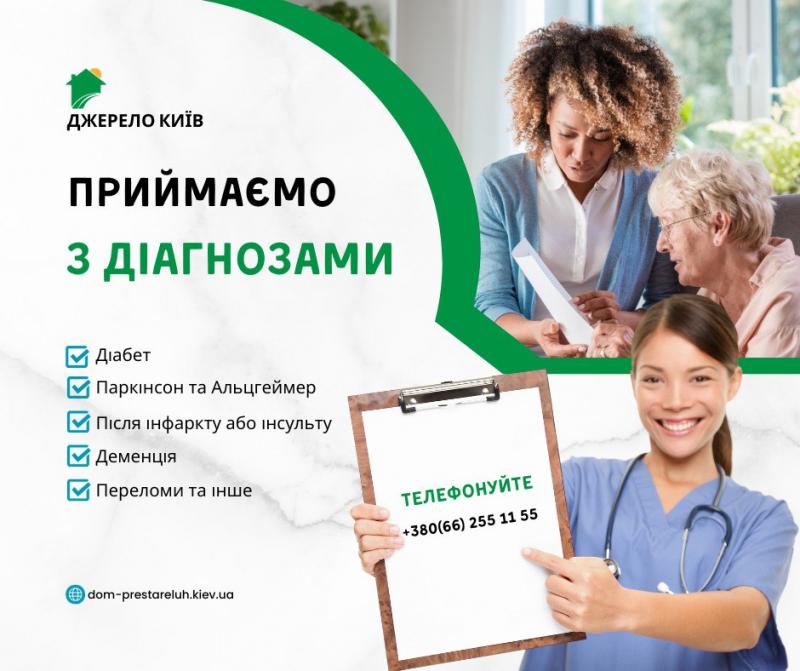 ДЖЕРЕЛО КИЇВ

ПРИЙМАЄМО

З ДІАГНОЗАМИ

Діабет
Паркінсон та Альцгеймер
Після інфаркту або інсульту
Деменція
Переломи та інше

ТЕЛЕФОНУЙТЕ
+380(66) 255 11 55

dom-prestareluh.kiev.ua